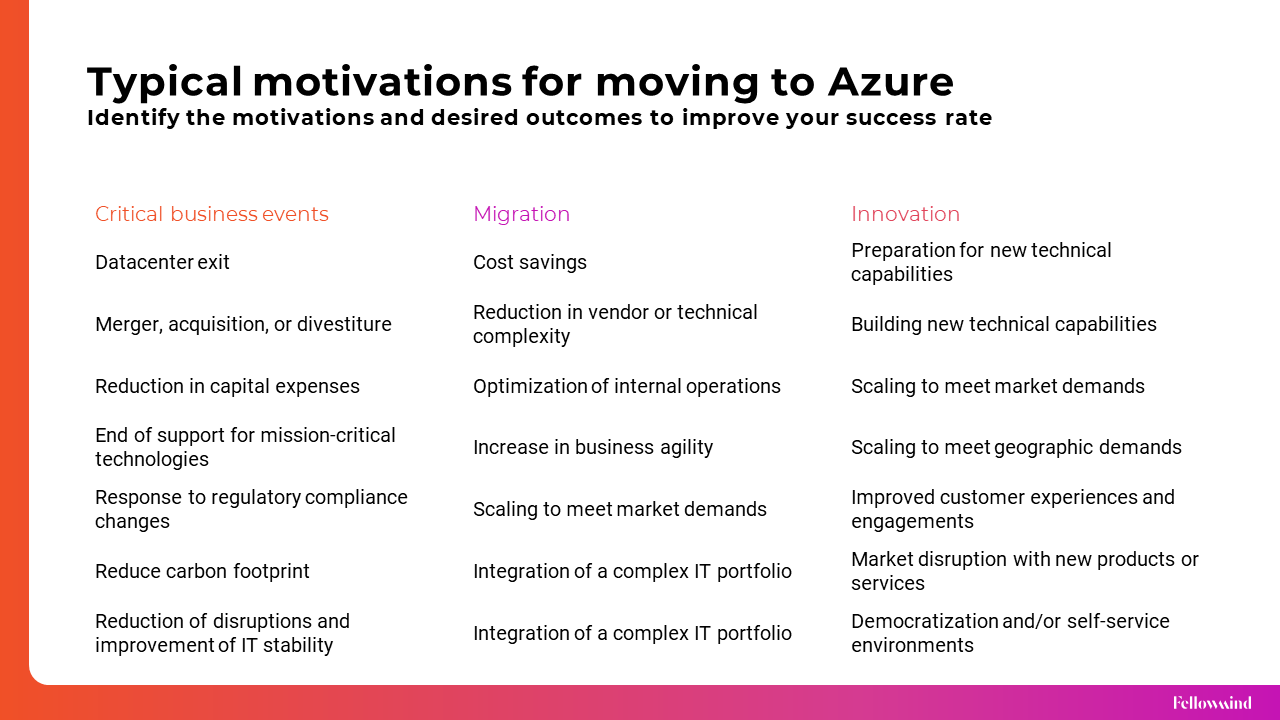 Typical motivations for moving to Azure
Identify the motivations and desired outcomes to improve your success rate

| Critical business events | Migration | Innovation |
|---|---|---|
| Datacenter exit | Cost savings | Preparation for new technical capabilities |
| Merger, acquisition, or divestiture | Reduction in vendor or technical complexity | Building new technical capabilities |
| Reduction in capital expenses | Optimization of internal operations | Scaling to meet market demands |
| End of support for mission-critical technologies | Increase in business agility | Scaling to meet geographic demands |
| Response to regulatory compliance changes | Scaling to meet market demands | Improved customer experiences and engagements |
| Reduce carbon footprint | Integration of a complex IT portfolio | Market disruption with new products or services |
| Reduction of disruptions and improvement of IT stability | Integration of a complex IT portfolio | Democratization and/or self-service environments |

Fellowmind